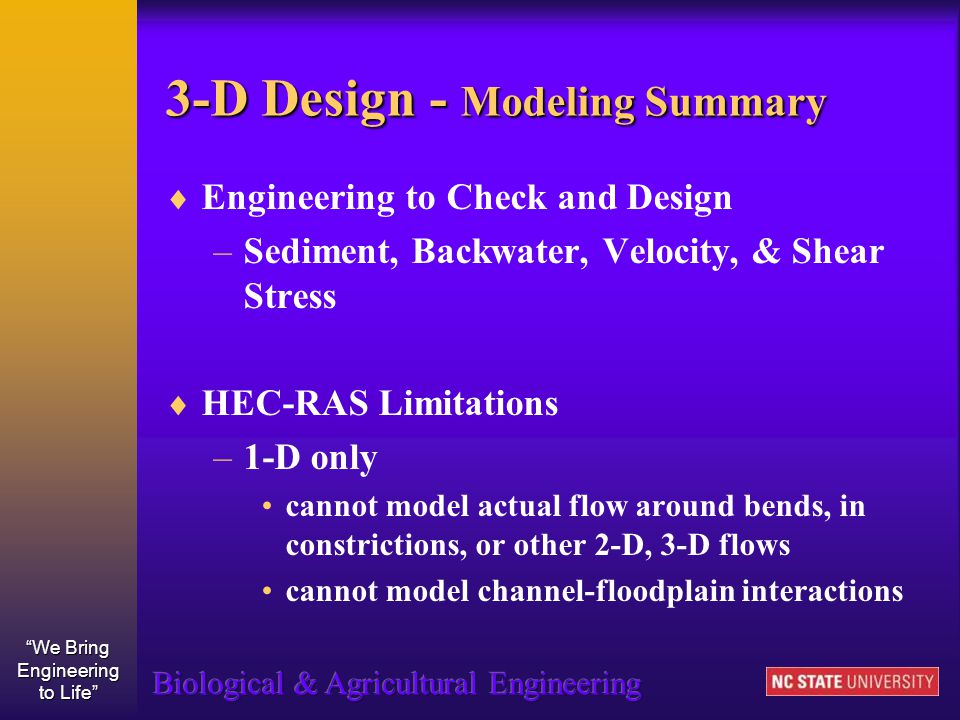 3-D Design - Modeling Summary

♦ Engineering to Check and Design

– Sediment, Backwater, Velocity, & Shear Stress

♦ HEC-RAS Limitations

– 1-D only

• cannot model actual flow around bends, in constrictions, or other 2-D, 3-D flows

• cannot model channel-floodplain interactions

"We Bring Engineering to Life"

Biological & Agricultural Engineering

NC STATE UNIVERSITY